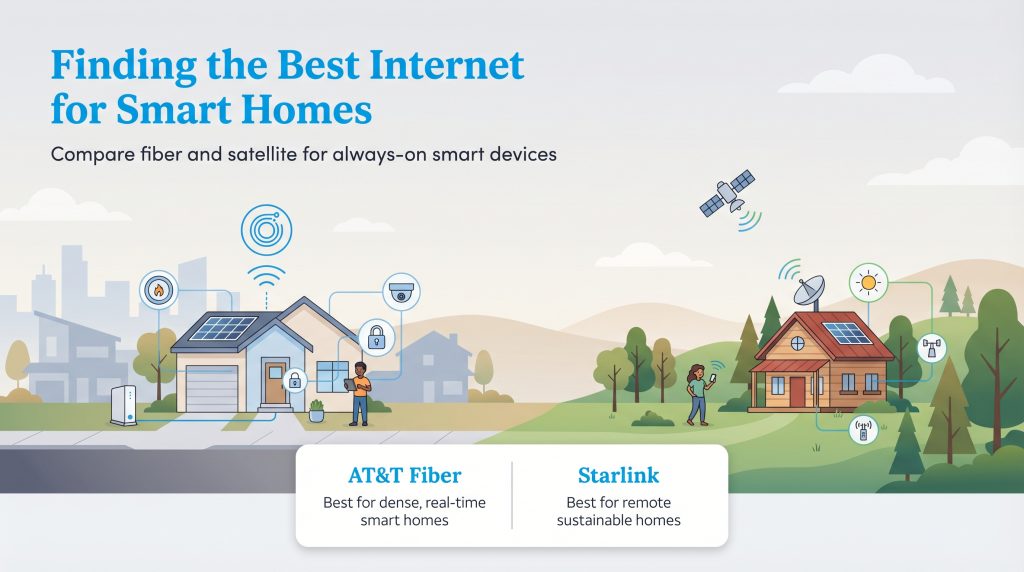 Finding the Best Internet for Smart Homes

Compare fiber and satellite for always-on smart devices

AT&T Fiber
Best for dense, real-time smart homes

Starlink
Best for remote sustainable homes